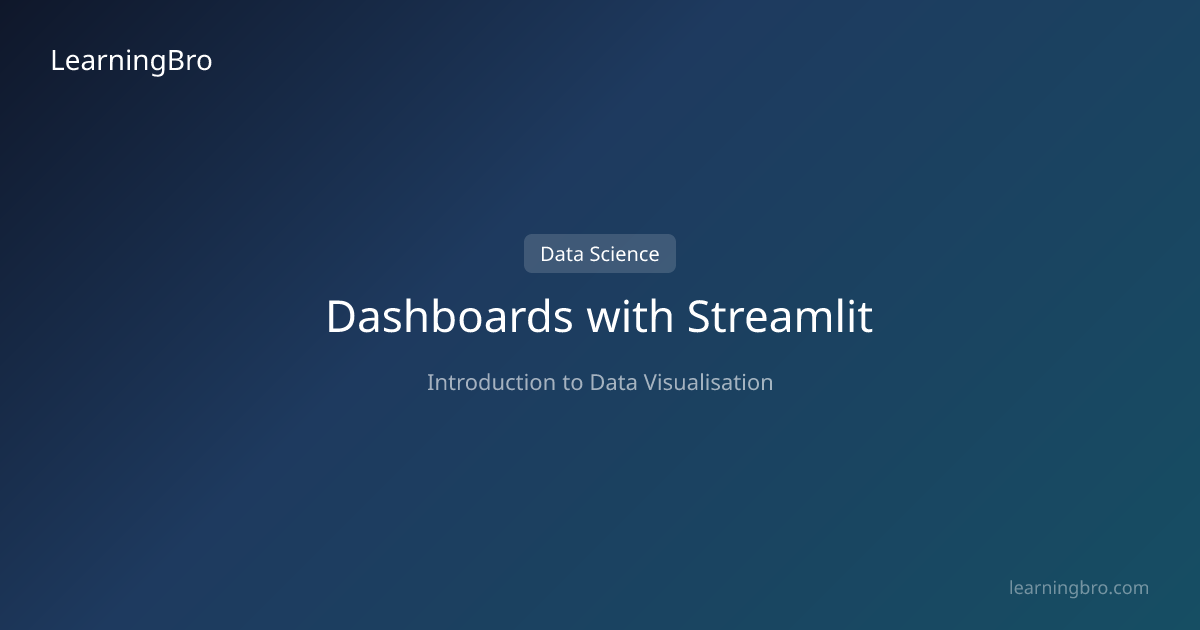 LearningBro

Data Science

Dashboards with Streamlit

Introduction to Data Visualisation

learningbro.com